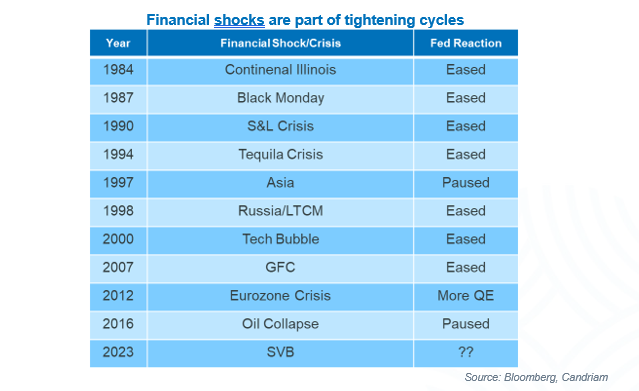 Financial shocks are part of tightening cycles

| Year | Financial Shock/Crisis | Fed Reaction |
|---|---|---|
| 1984 | Continenal Illinois | Eased |
| 1987 | Black Monday | Eased |
| 1990 | S&L Crisis | Eased |
| 1994 | Tequila Crisis | Eased |
| 1997 | Asia | Paused |
| 1998 | Russia/LTCM | Eased |
| 2000 | Tech Bubble | Eased |
| 2007 | GFC | Eased |
| 2012 | Eurozone Crisis | More QE |
| 2016 | Oil Collapse | Paused |
| 2023 | SVB | ?? |

Source: Bloomberg, Candriam